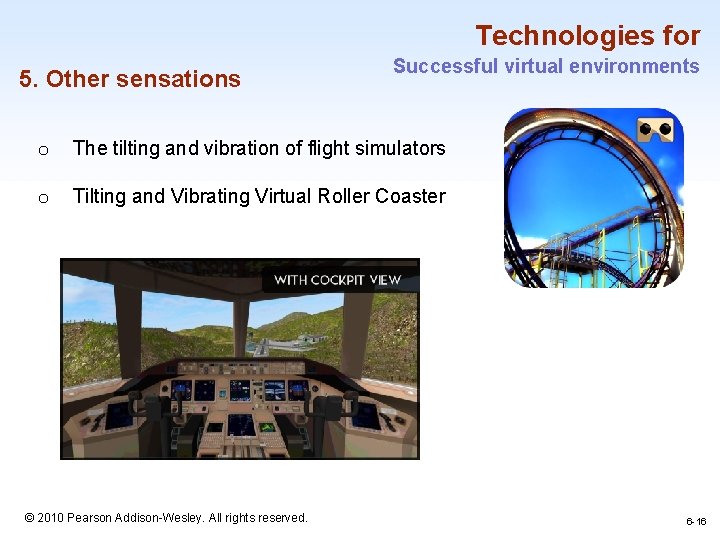 Technologies for

Successful virtual environments

5. Other sensations

o The tilting and vibration of flight simulators

o Tilting and Vibrating Virtual Roller Coaster

WITH COCKPIT VIEW

© 2010 Pearson Addison-Wesley. All rights reserved.

6-16